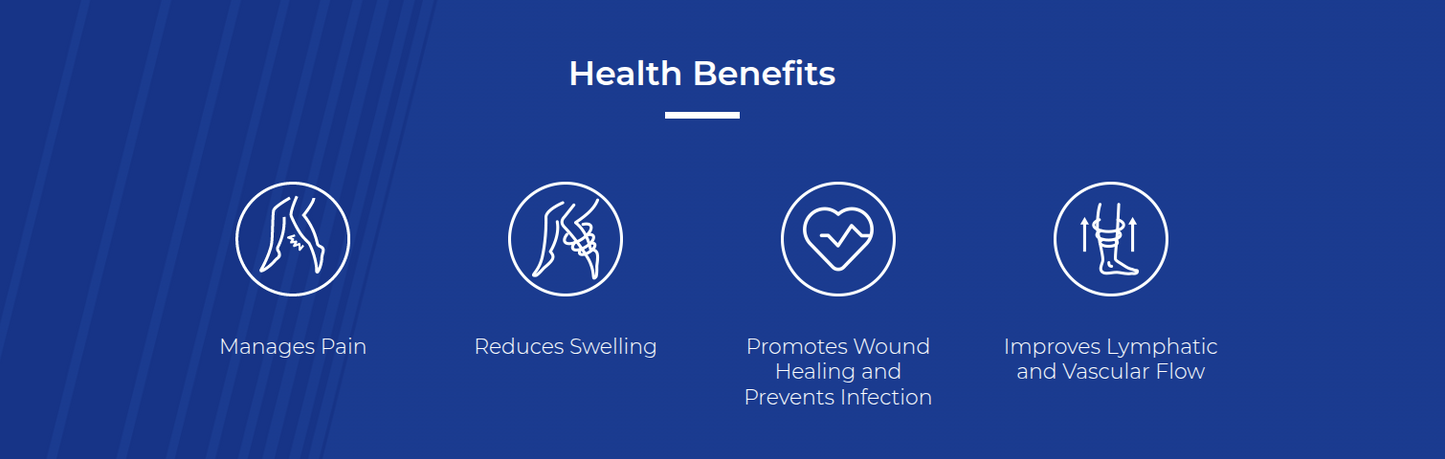 Health Benefits

Manages Pain

Reduces Swelling

Promotes Wound Healing and Prevents Infection

Improves Lymphatic and Vascular Flow